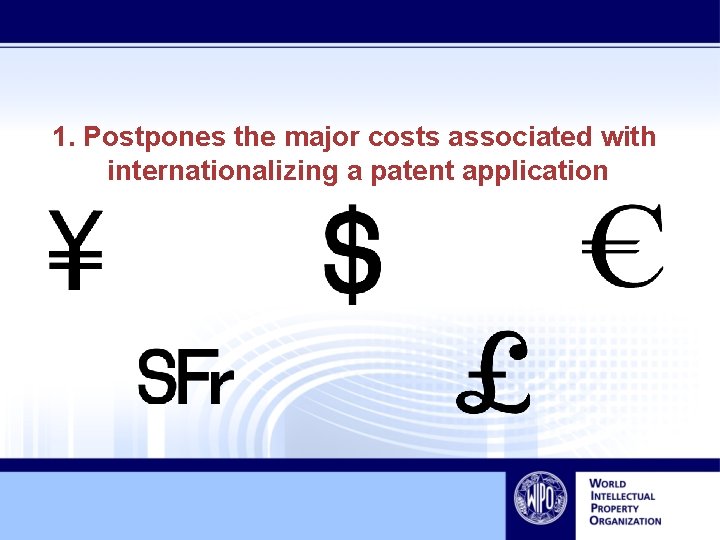 1. Postpones the major costs associated with internationalizing a patent application

¥ $ €

SFr £

WIPO

WORLD
INTELLECTUAL
PROPERTY
ORGANIZATION